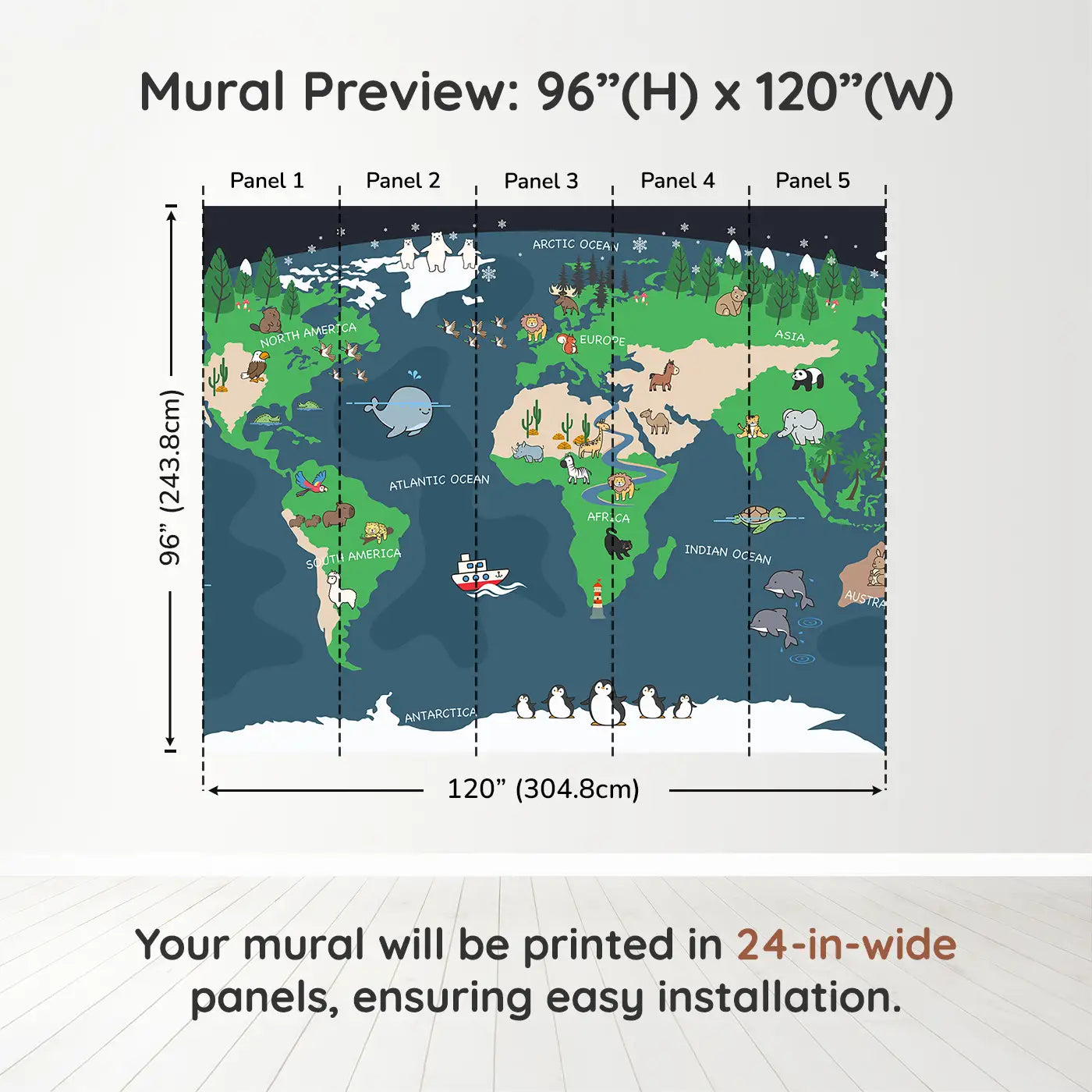 Mural Preview: 96”(H) x 120”(W)

Panel 1
Panel 2
Panel 3
Panel 4
Panel 5

96” (243.8cm)

ARCTIC OCEAN
NORTH AMERICA
EUROPE
ASIA
ATLANTIC OCEAN
AFRICA
SOUTH AMERICA
INDIAN OCEAN
AUSTRA
ANTARCTICA

120” (304.8cm)

Your mural will be printed in 24-in-wide panels, ensuring easy installation.